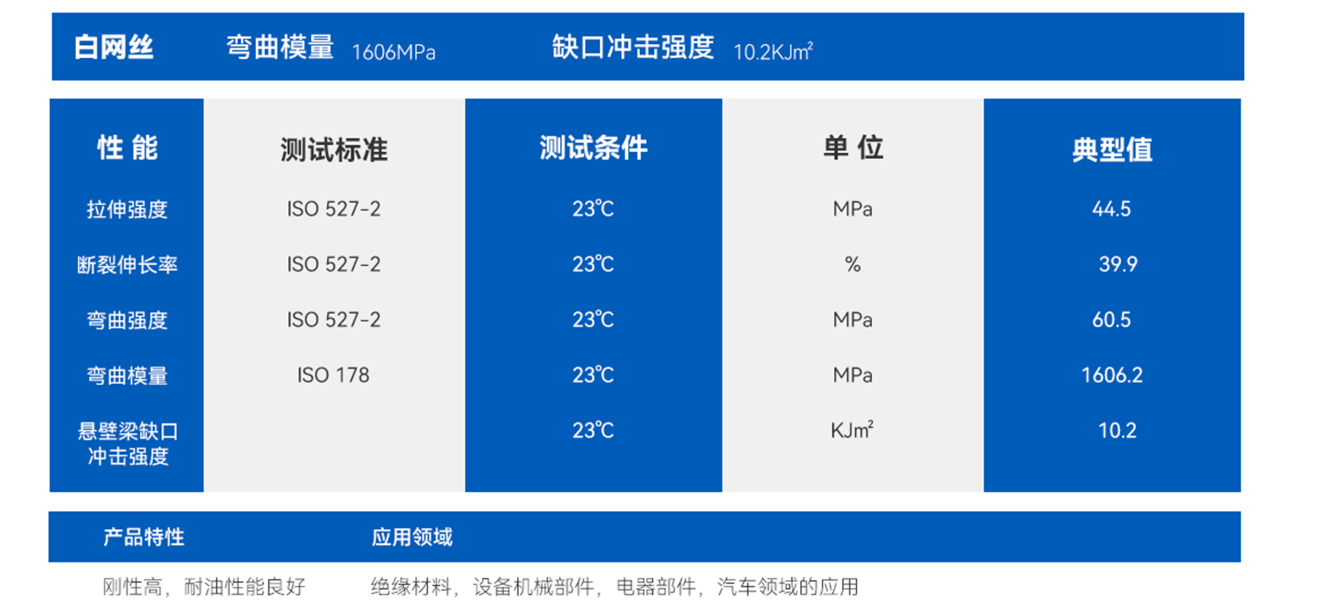 白网丝　弯曲模量 1606MPa　缺口冲击强度 10.2KJm²

| 性 能 | 测试标准 | 测试条件 | 单 位 | 典型值 |
|---|---|---|---|---|
| 拉伸强度 | ISO 527-2 | 23℃ | MPa | 44.5 |
| 断裂伸长率 | ISO 527-2 | 23℃ | % | 39.9 |
| 弯曲强度 | ISO 527-2 | 23℃ | MPa | 60.5 |
| 弯曲模量 | ISO 178 | 23℃ | MPa | 1606.2 |
| 悬壁梁缺口冲击强度 | | 23℃ | KJm² | 10.2 |

| 产品特性 | 应用领域 |
|---|---|
| 刚性高，耐油性能良好 | 绝缘材料，设备机械部件，电器部件，汽车领域的应用 |